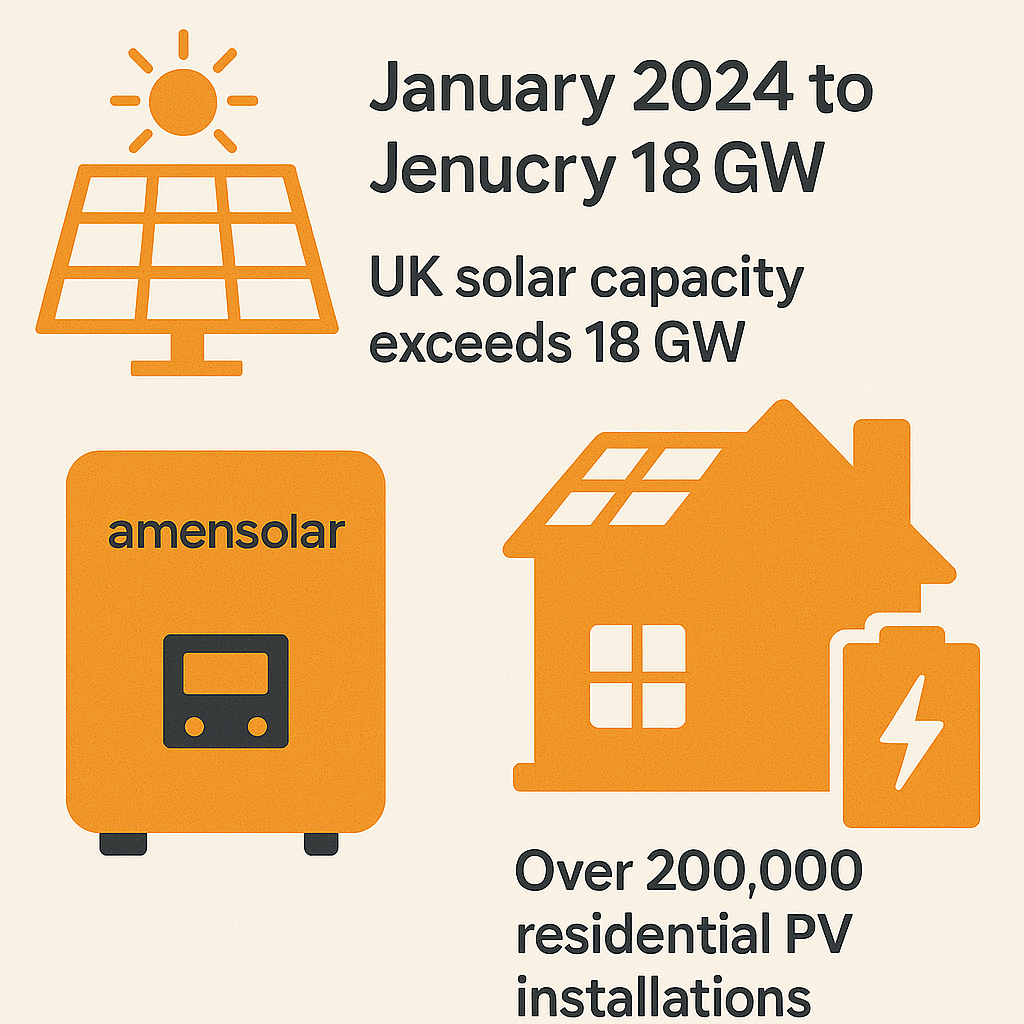 January 2024 to Jenucry 18 GW

UK solar capacity exceeds 18 GW

amensolar

Over 200,000 residential PV installations